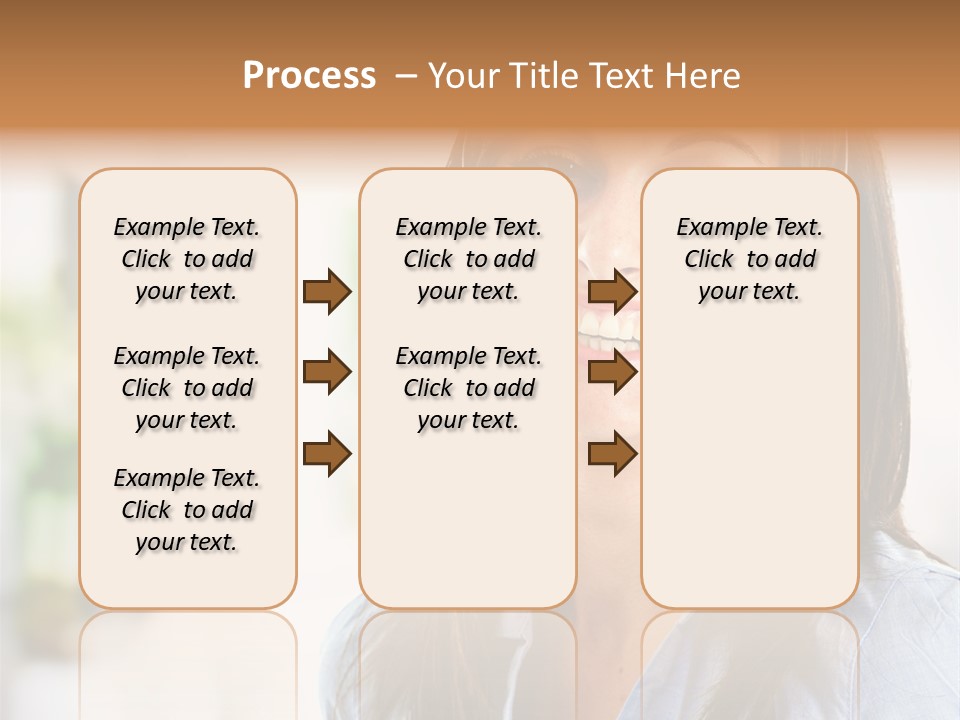 Process – Your Title Text Here

Example Text. Click to add your text.

Example Text. Click to add your text.

Example Text. Click to add your text.

Example Text. Click to add your text.

Example Text. Click to add your text.

Example Text. Click to add your text.